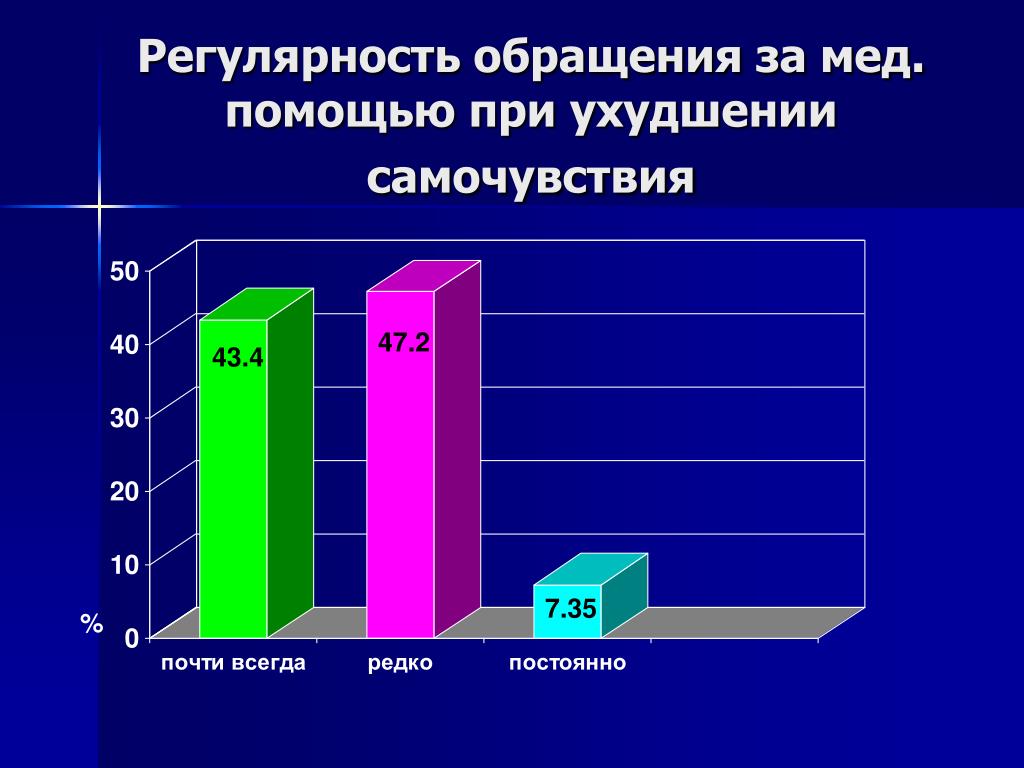 Регулярность обращения за мед. помощью при ухудшении самочувствия

50
40
30
20
10
0
%

43.4
47.2
7.35

почти всегда
редко
постоянно